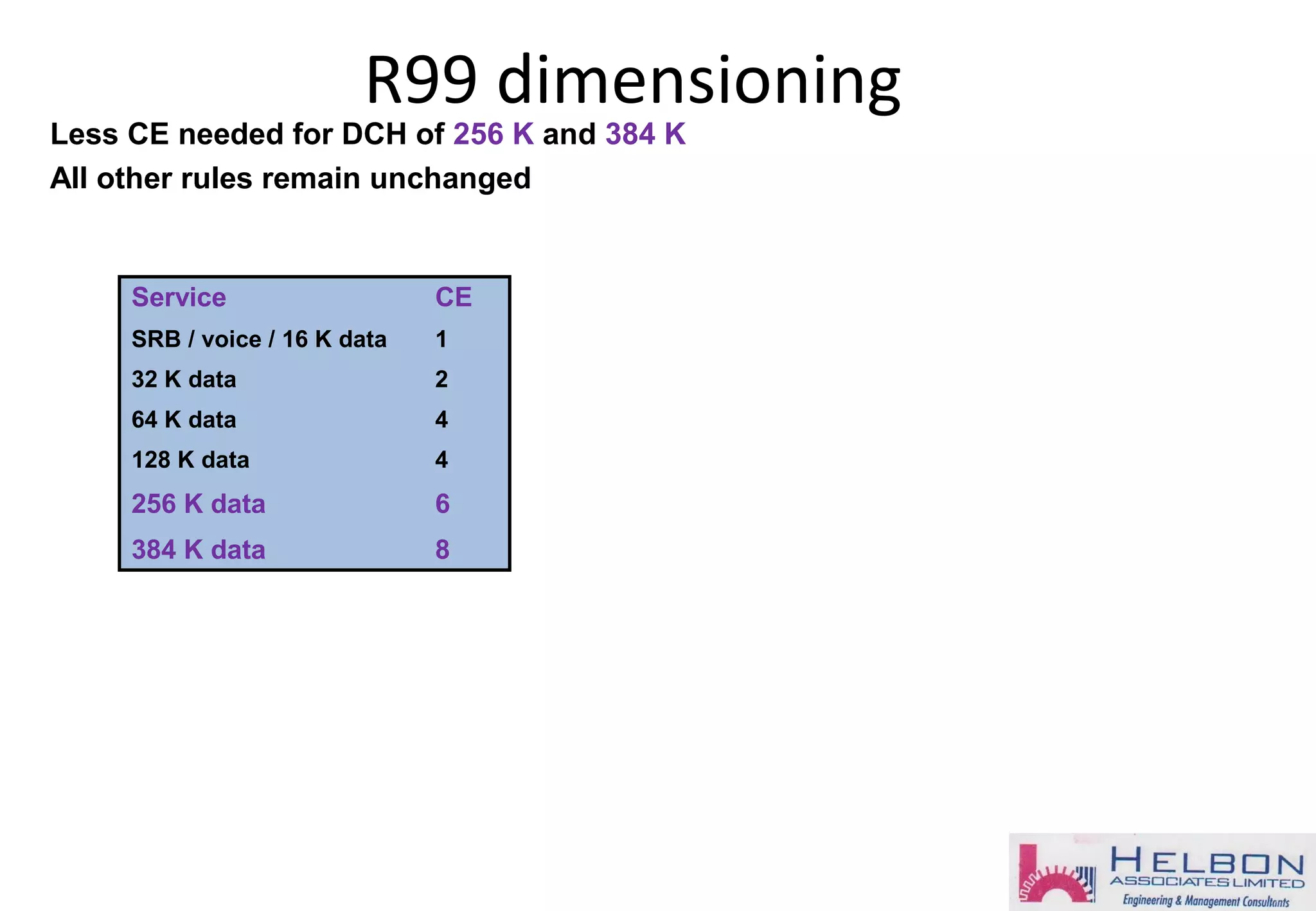 R99 dimensioning

Less CE needed for DCH of 256 K and 384 K

All other rules remain unchanged

| Service | CE |
|---|---|
| SRB / voice / 16 K data | 1 |
| 32 K data | 2 |
| 64 K data | 4 |
| 128 K data | 4 |
| 256 K data | 6 |
| 384 K data | 8 |

HELBON
ASSOCIATES LIMITED
Engineering & Management Consultants